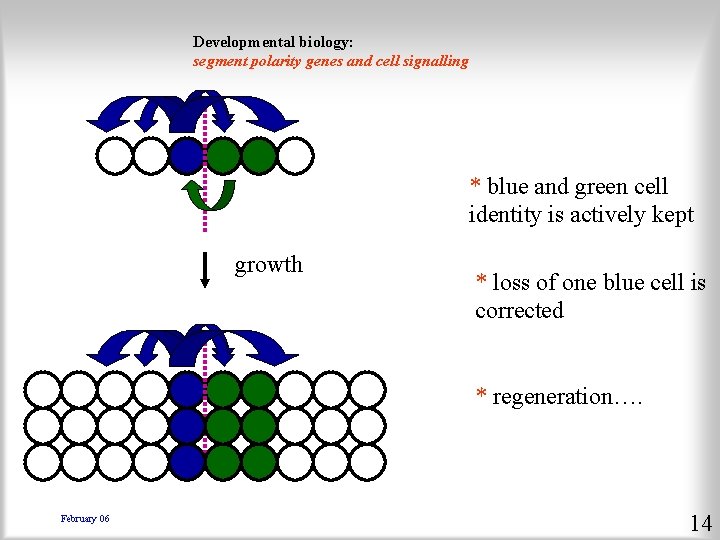 Developmental biology:
segment polarity genes and cell signalling

growth

* blue and green cell identity is actively kept

* loss of one blue cell is corrected

* regeneration….

February 06

14